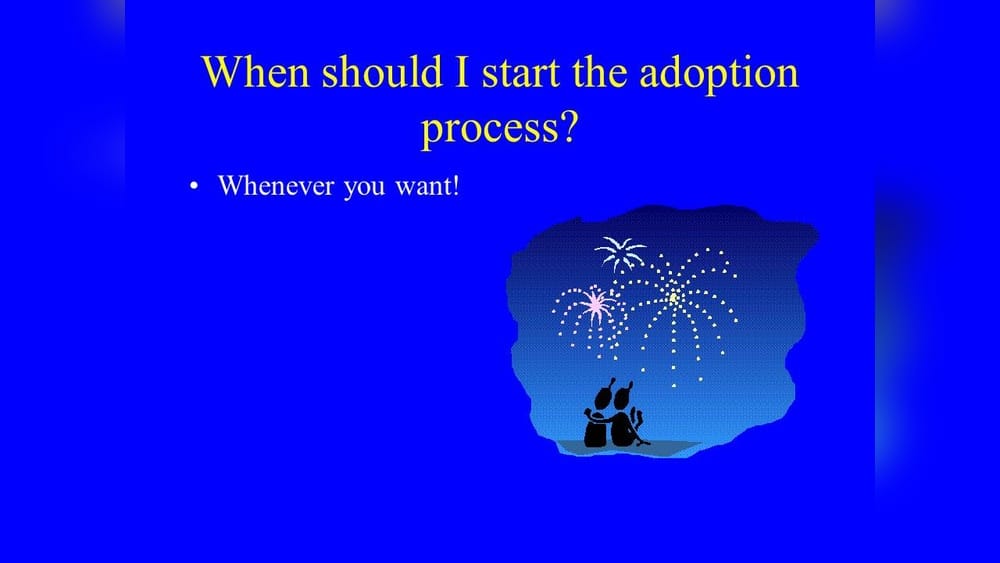 When should I start the adoption process?

• Whenever you want!